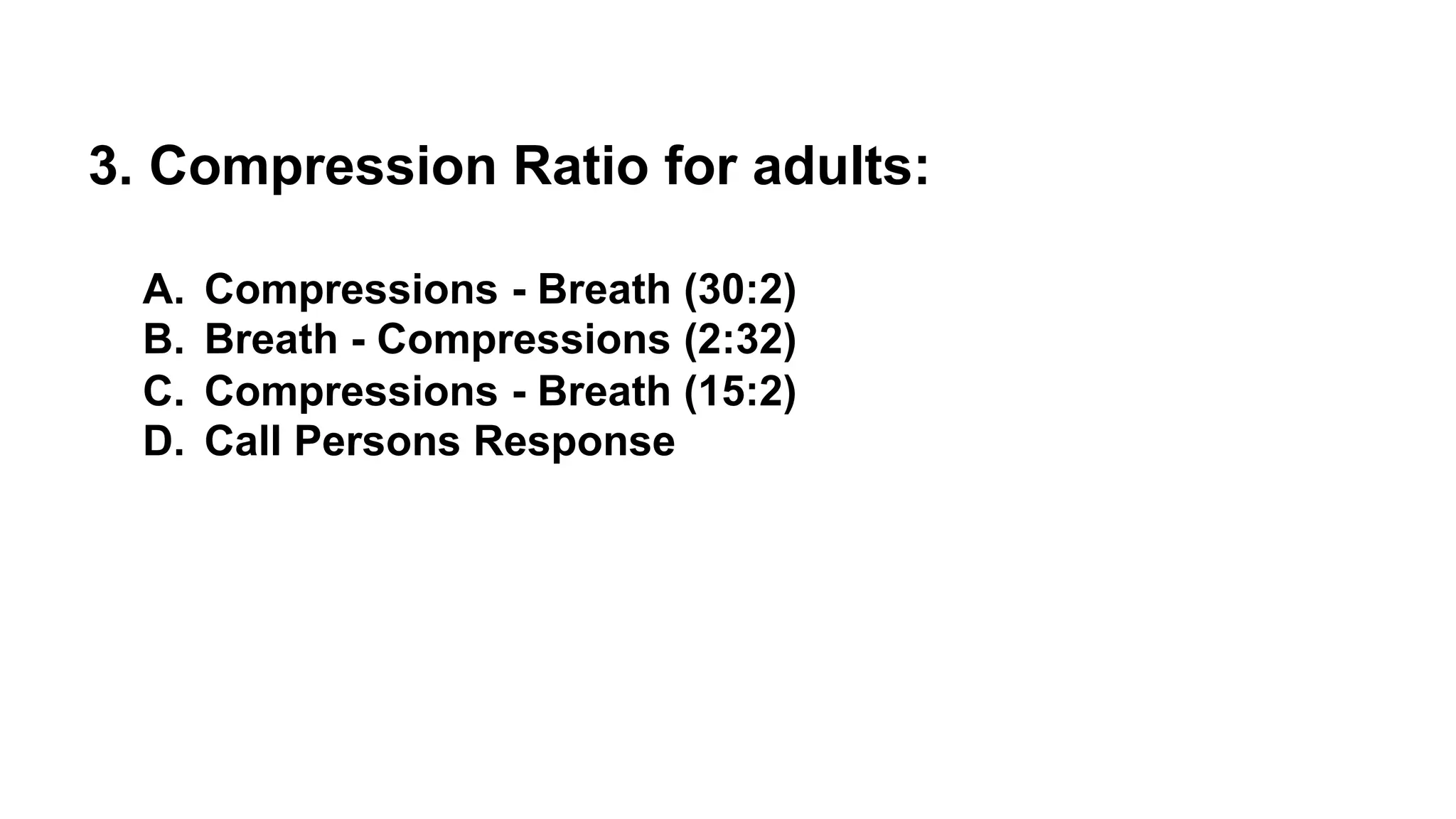 3. Compression Ratio for adults:

A. Compressions - Breath (30:2)
B. Breath - Compressions (2:32)
C. Compressions - Breath (15:2)
D. Call Persons Response